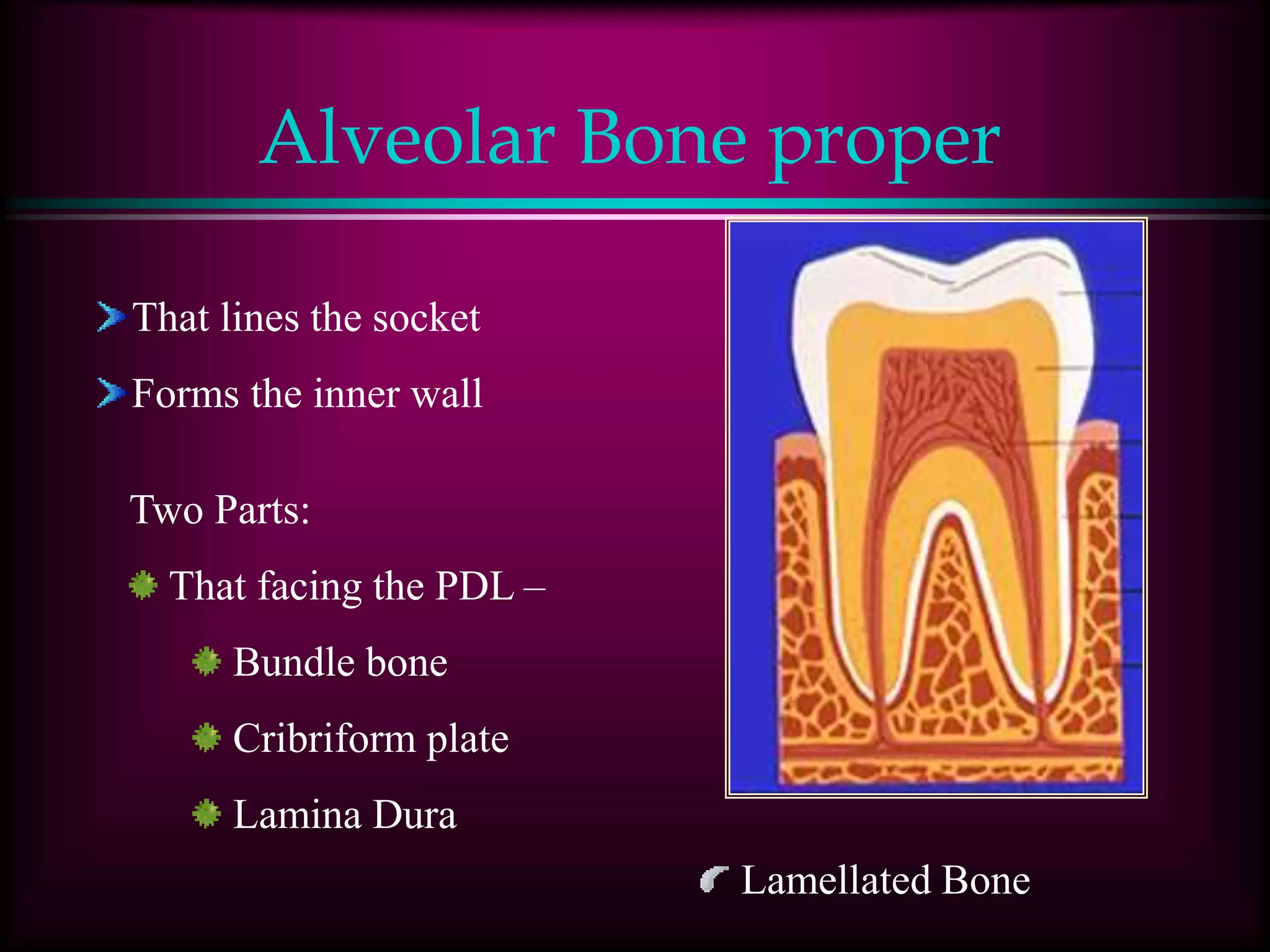 Alveolar Bone proper

That lines the socket

Forms the inner wall

Two Parts:

That facing the PDL –

Bundle bone

Cribriform plate

Lamina Dura

Lamellated Bone